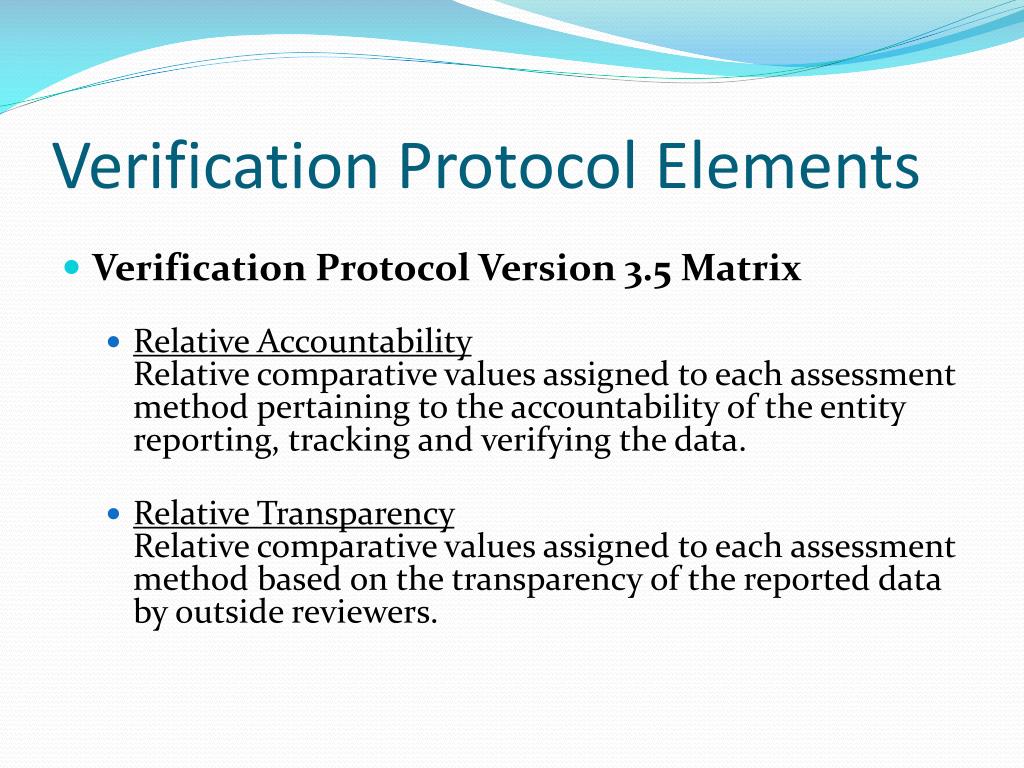 Verification Protocol Elements

Verification Protocol Version 3.5 Matrix

Relative Accountability
Relative comparative values assigned to each assessment method pertaining to the accountability of the entity reporting, tracking and verifying the data.

Relative Transparency
Relative comparative values assigned to each assessment method based on the transparency of the reported data by outside reviewers.